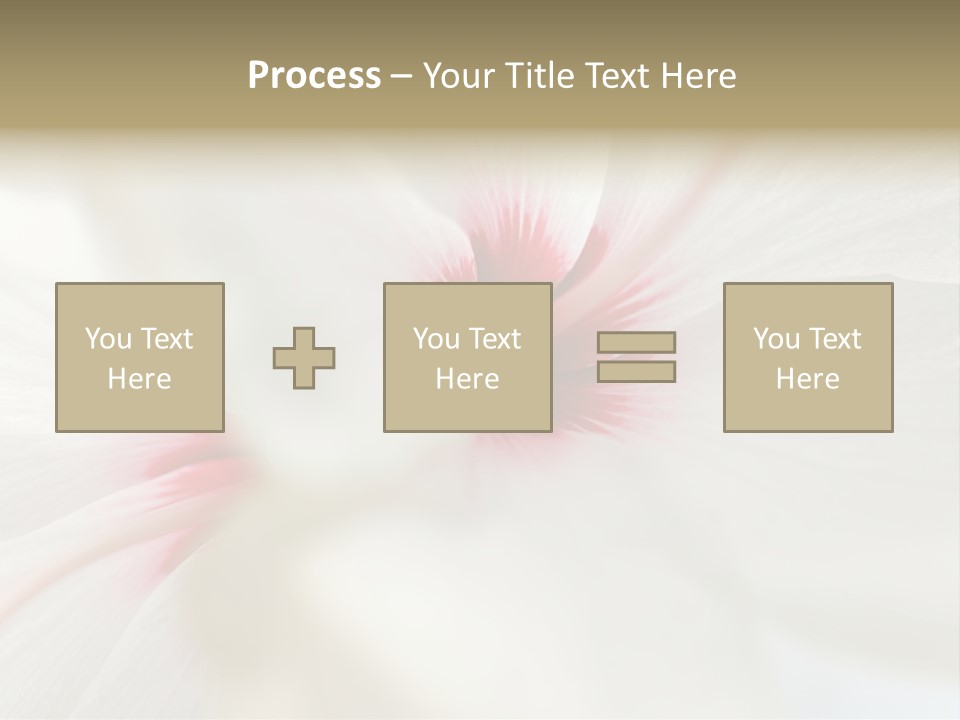 Process – Your Title Text Here

You Text Here

You Text Here

You Text Here